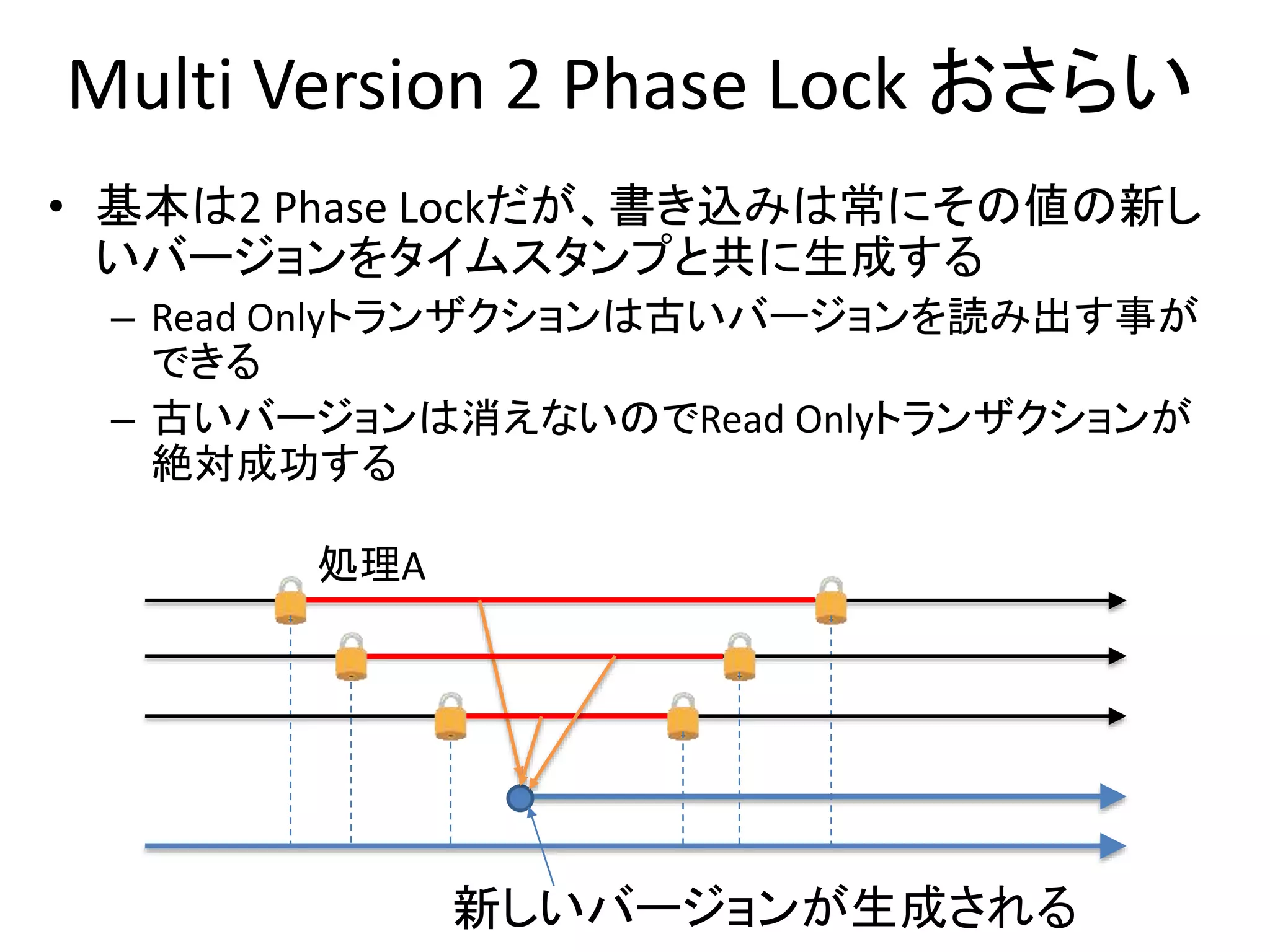 Multi Version 2 Phase Lock おさらい

• 基本は2 Phase Lockだが、書き込みは常にその値の新しいバージョンをタイムスタンプと共に生成する
– Read Onlyトランザクションは古いバージョンを読み出す事ができる
– 古いバージョンは消えないのでRead Onlyトランザクションが絶対成功する

処理A

新しいバージョンが生成される